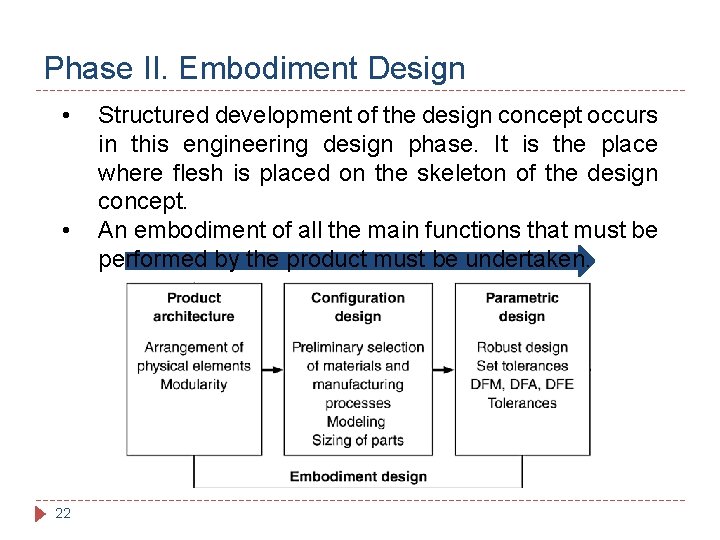 Phase II. Embodiment Design

• Structured development of the design concept occurs in this engineering design phase. It is the place where flesh is placed on the skeleton of the design concept.

• An embodiment of all the main functions that must be performed by the product must be undertaken.

Product architecture

Arrangement of physical elements Modularity

Configuration design

Preliminary selection of materials and manufacturing processes Modeling Sizing of parts

Parametric design

Robust design Set tolerances DFM, DFA, DFE Tolerances

Embodiment design

22